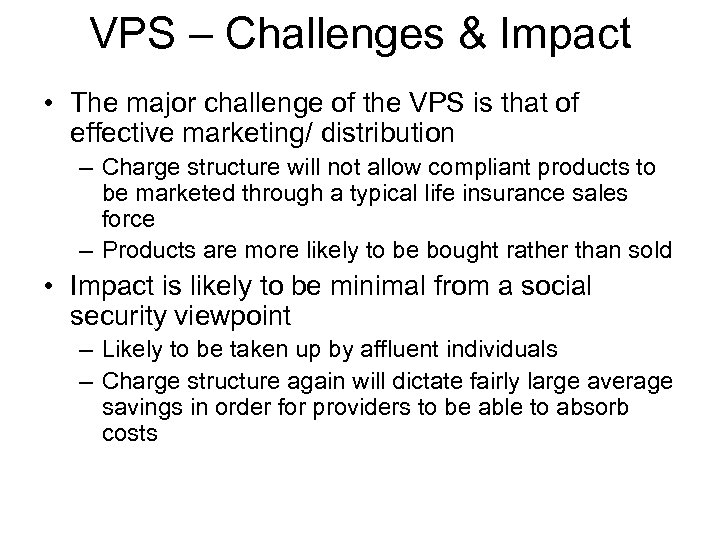 VPS – Challenges & Impact

• The major challenge of the VPS is that of effective marketing/ distribution
– Charge structure will not allow compliant products to be marketed through a typical life insurance sales force
– Products are more likely to be bought rather than sold

• Impact is likely to be minimal from a social security viewpoint
– Likely to be taken up by affluent individuals
– Charge structure again will dictate fairly large average savings in order for providers to be able to absorb costs